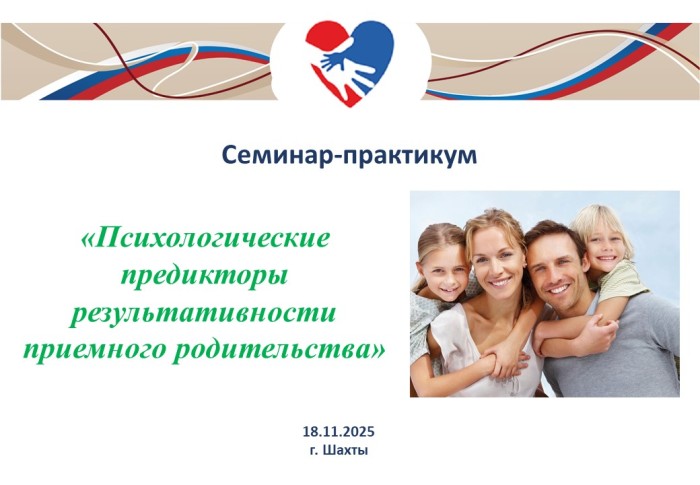 Семинар-практикум

«Психологические предикторы результативности приемного родительства»

18.11.2025
г. Шахты